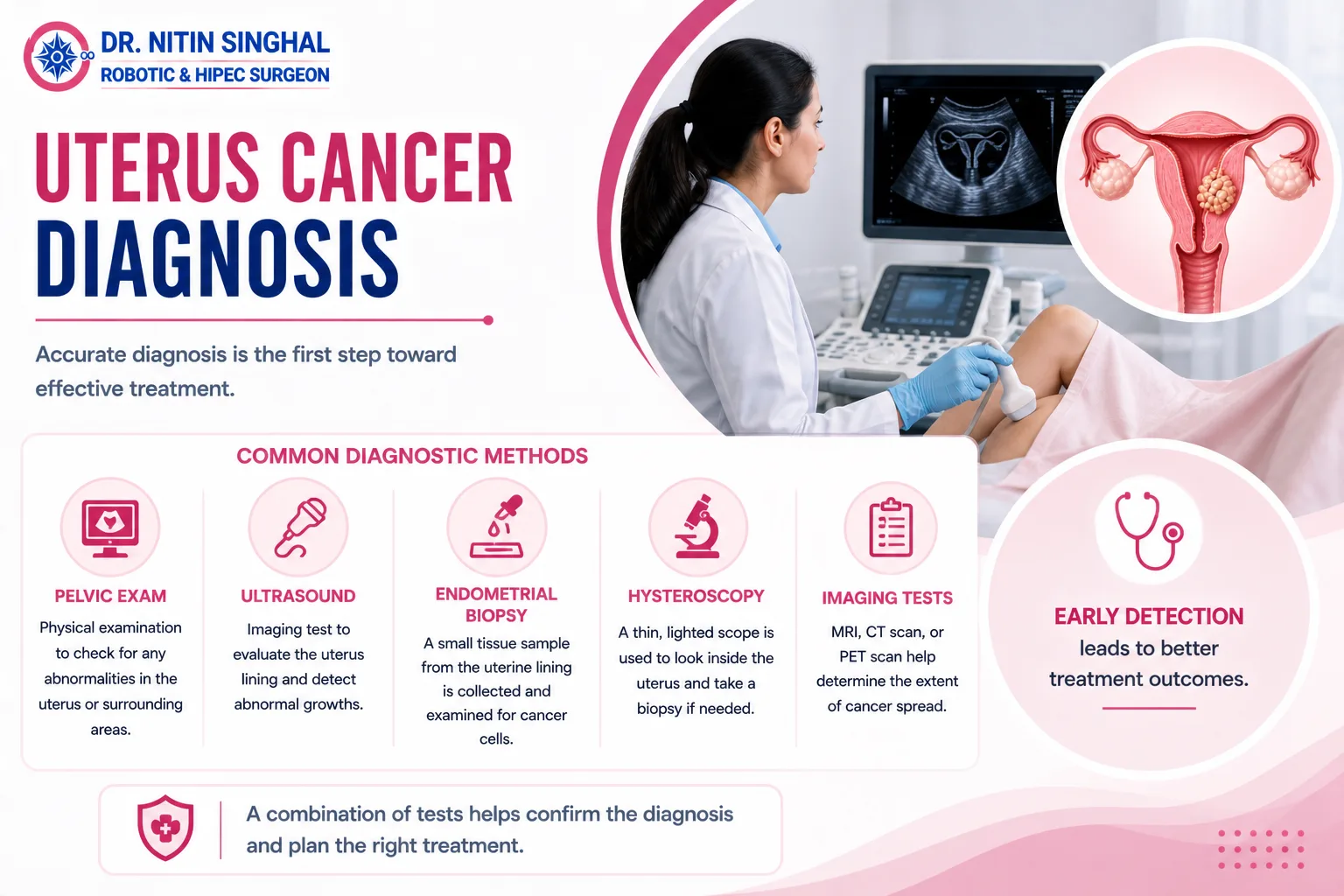 DR. NITIN SINGHAL
ROBOTIC & HIPEC SURGEON

UTERUS CANCER
DIAGNOSIS

Accurate diagnosis is the first step toward effective treatment.

COMMON DIAGNOSTIC METHODS

PELVIC EXAM
Physical examination to check for any abnormalities in the uterus or surrounding areas.

ULTRASOUND
Imaging test to evaluate the uterus lining and detect abnormal growths.

ENDOMETRIAL BIOPSY
A small tissue sample from the uterine lining is collected and examined for cancer cells.

HYSTEROSCOPY
A thin, lighted scope is used to look inside the uterus and take a biopsy if needed.

IMAGING TESTS
MRI, CT scan, or PET scan help determine the extent of cancer spread.

EARLY DETECTION
leads to better treatment outcomes.

A combination of tests helps confirm the diagnosis and plan the right treatment.